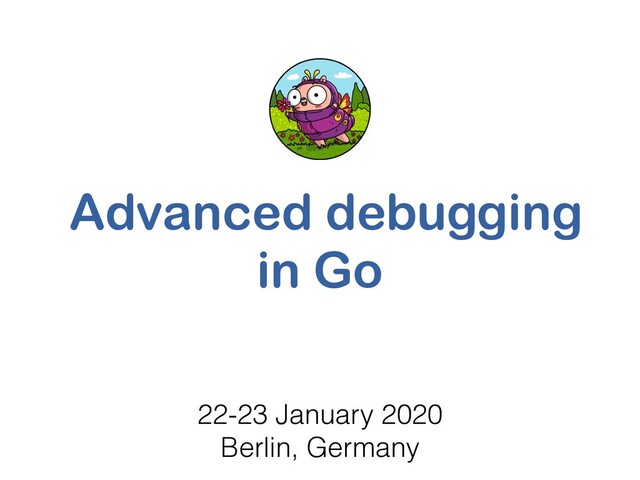 Advanced debugging in Go

22-23 January 2020
Berlin, Germany